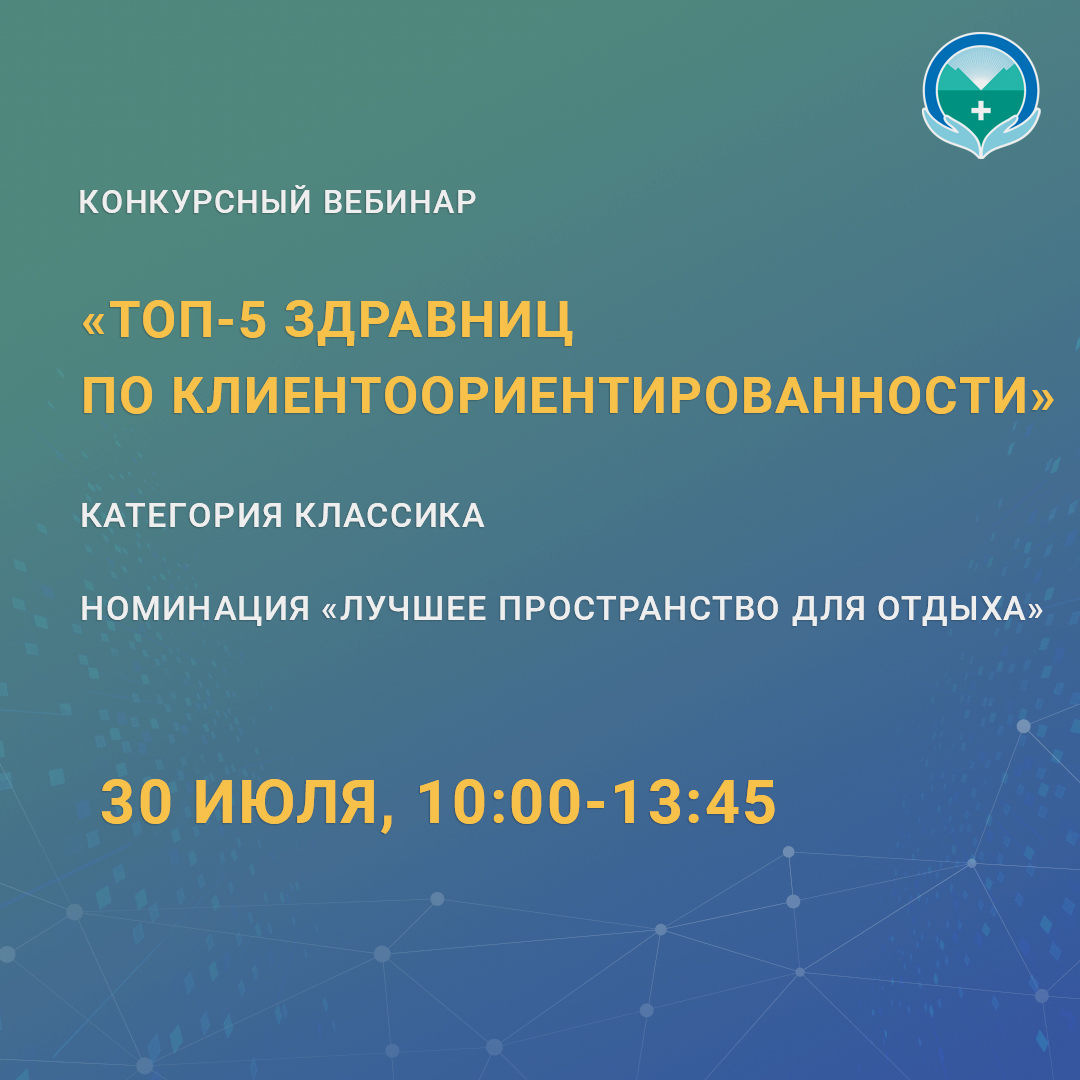 КОНКУРСНЫЙ ВЕБИНАР

«ТОП-5 ЗДРАВНИЦ ПО КЛИЕНТООРИЕНТИРОВАННОСТИ»

КАТЕГОРИЯ КЛАССИКА

НОМИНАЦИЯ «ЛУЧШЕЕ ПРОСТРАНСТВО ДЛЯ ОТДЫХА»

30 ИЮЛЯ, 10:00-13:45